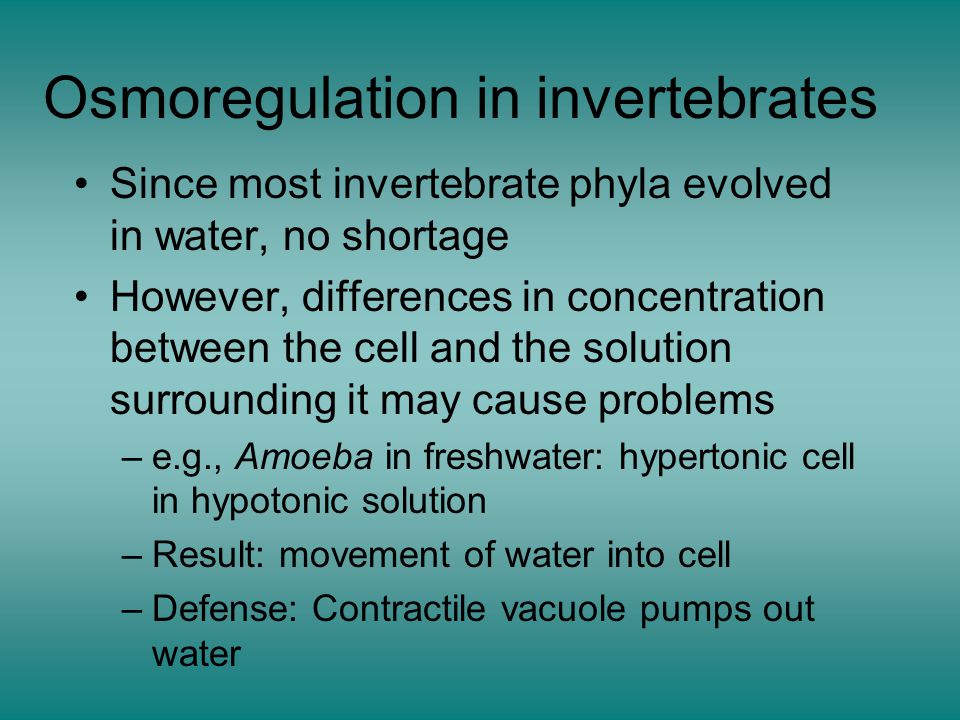 Osmoregulation in invertebrates

• Since most invertebrate phyla evolved in water, no shortage

• However, differences in concentration between the cell and the solution surrounding it may cause problems

– e.g., Amoeba in freshwater: hypertonic cell in hypotonic solution

– Result: movement of water into cell

– Defense: Contractile vacuole pumps out water